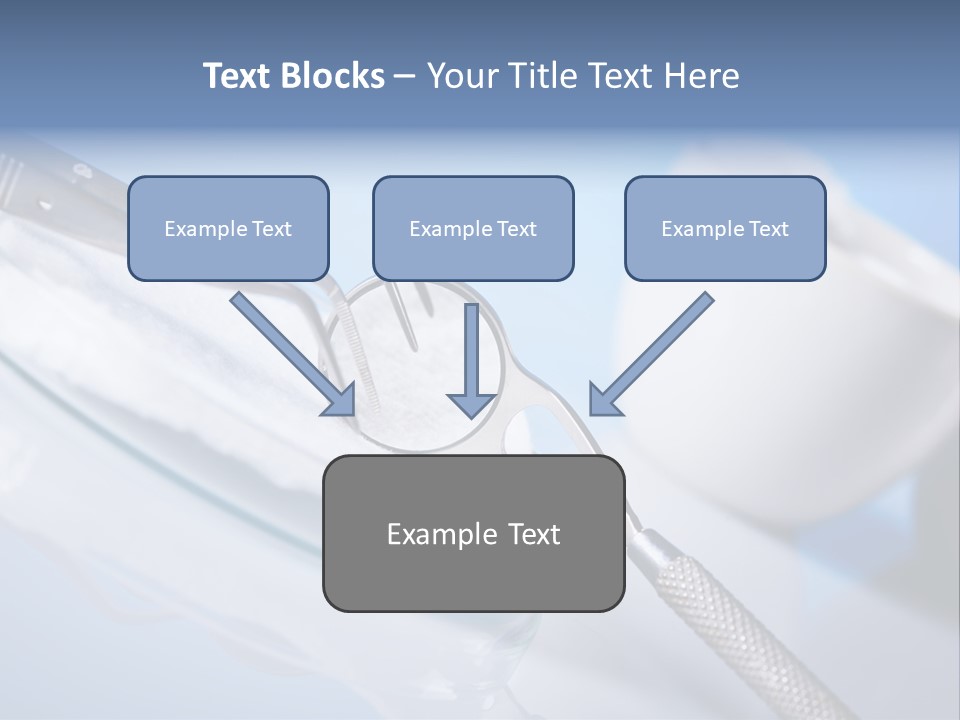 Text Blocks – Your Title Text Here

Example Text

Example Text

Example Text

Example Text